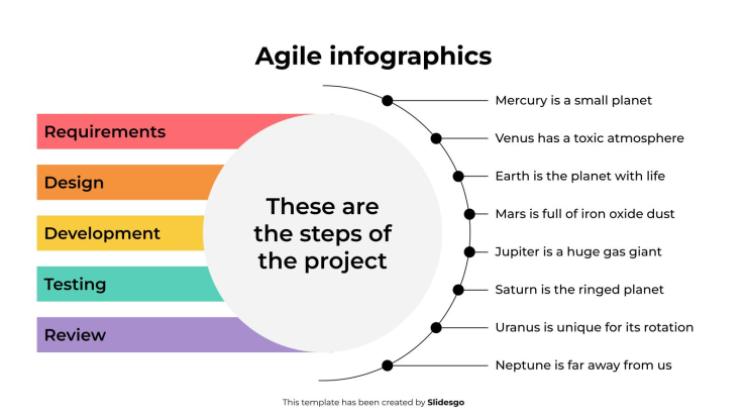 Agile infographics

Requirements

Design

Development

Testing

Review

These are the steps of the project

Mercury is a small planet

Venus has a toxic atmosphere

Earth is the planet with life

Mars is full of iron oxide dust

Jupiter is a huge gas giant

Saturn is the ringed planet

Uranus is unique for its rotation

Neptune is far away from us

This template has been created by Slidesgo